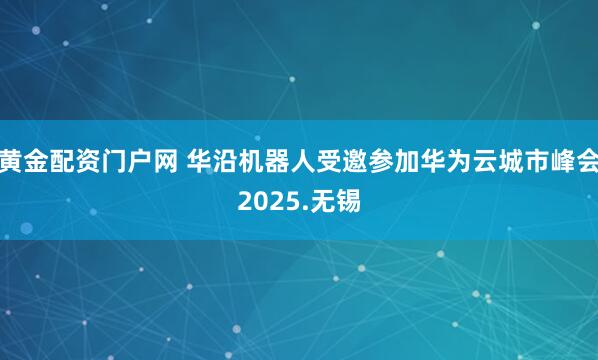 黄金配资门户网 华沿机器人受邀参加华为云城市峰会2025.无锡